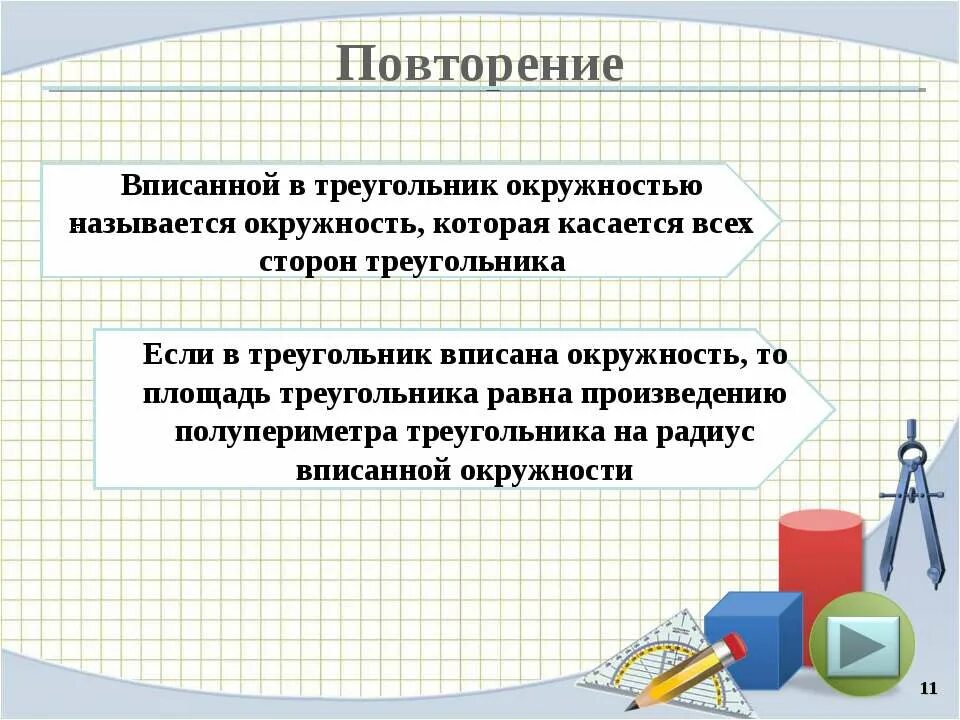 Повторение

Вписанной в треугольник окружностью называется окружность, которая касается всех сторон треугольника

Если в треугольник вписана окружность, то площадь треугольника равна произведению полупериметра треугольника на радиус вписанной окружности

11